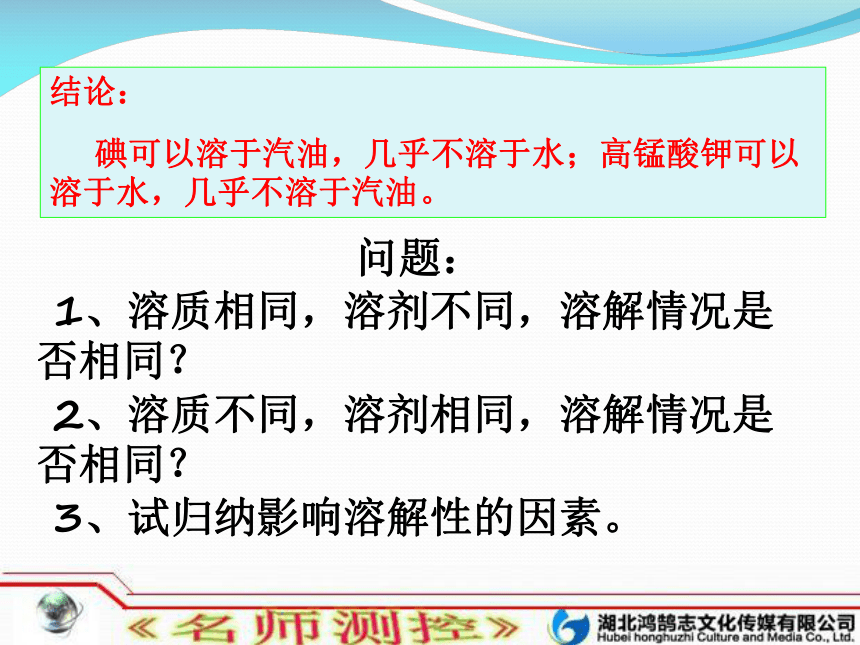 结论：

碘可以溶于汽油，几乎不溶于水；高锰酸钾可以溶于水，几乎不溶于汽油。

问题：

1、溶质相同，溶剂不同，溶解情况是否相同？

2、溶质不同，溶剂相同，溶解情况是否相同？

3、试归纳影响溶解性的因素。

《名师测控》

湖北鸿鹄志文化传媒有限公司
Hubei honghuzhi Culture and Media Co., Ltd.